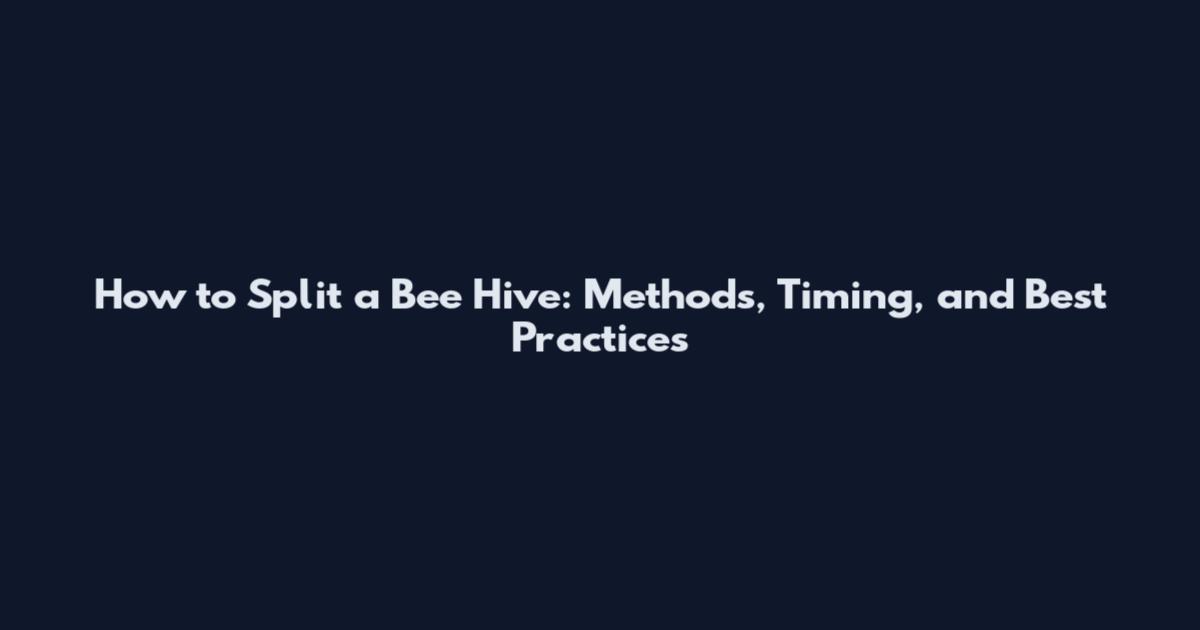 How to Split a Bee Hive: Methods, Timing, and Best Practices